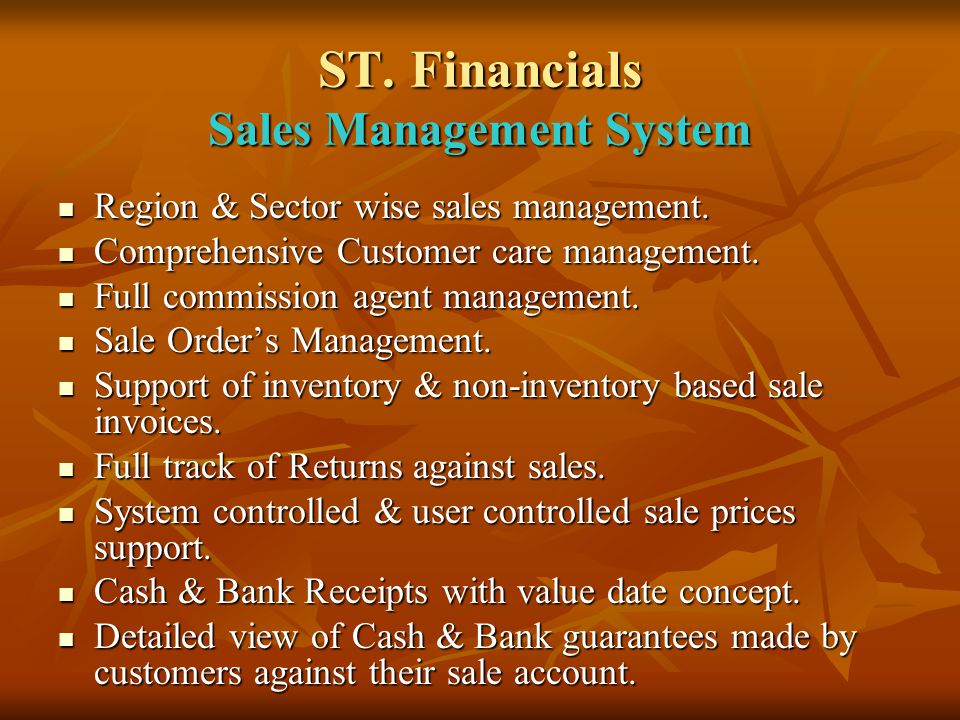 ST. Financials
Sales Management System

- Region & Sector wise sales management.
- Comprehensive Customer care management.
- Full commission agent management.
- Sale Order’s Management.
- Support of inventory & non-inventory based sale invoices.
- Full track of Returns against sales.
- System controlled & user controlled sale prices support.
- Cash & Bank Receipts with value date concept.
- Detailed view of Cash & Bank guarantees made by customers against their sale account.